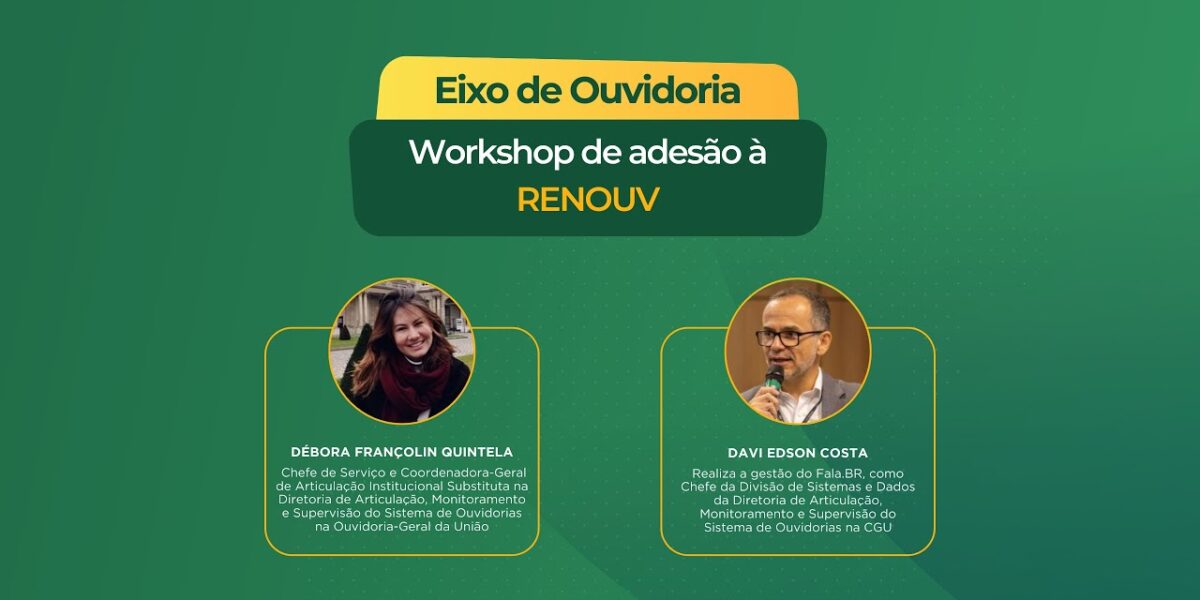 Eixo de Ouvidoria

Workshop de adesão à RENOUV

DÉBORA FRANÇOLIN QUINTELA

Chefe de Serviço e Coordenadora-Geral de Articulação Institucional Substituta na Diretoria de Articulação, Monitoramento e Supervisão do Sistema de Ouvidorias na Ouvidoria-Geral da União

DAVI EDSON COSTA

Realiza a gestão do Fala.BR, como Chefe da Divisão de Sistemas e Dados da Diretoria de Articulação, Monitoramento e Supervisão do Sistema de Ouvidorias na CGU